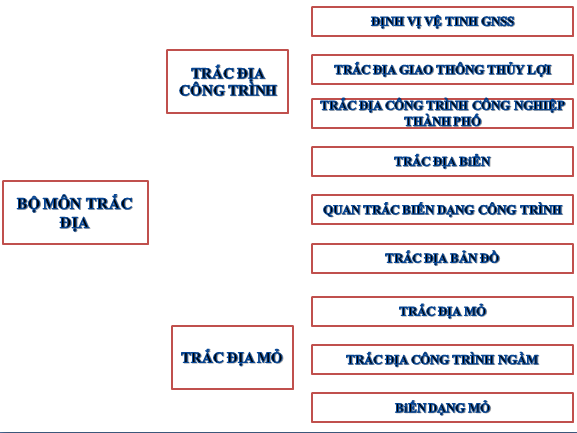 BỘ MÔN TRẮC ĐỊA

TRẮC ĐỊA CÔNG TRÌNH

TRẮC ĐỊA MỎ

ĐỊNH VỊ VỆ TINH GNSS

TRẮC ĐỊA GIAO THÔNG THỦY LỢI

TRẮC ĐỊA CÔNG TRÌNH CÔNG NGHIỆP THÀNH PHỐ

TRẮC ĐỊA BIỂN

QUAN TRẮC BIẾN DẠNG CÔNG TRÌNH

TRẮC ĐỊA BẢN ĐỒ

TRẮC ĐỊA MỎ

TRẮC ĐỊA CÔNG TRÌNH NGẦM

BIẾN DẠNG MỎ